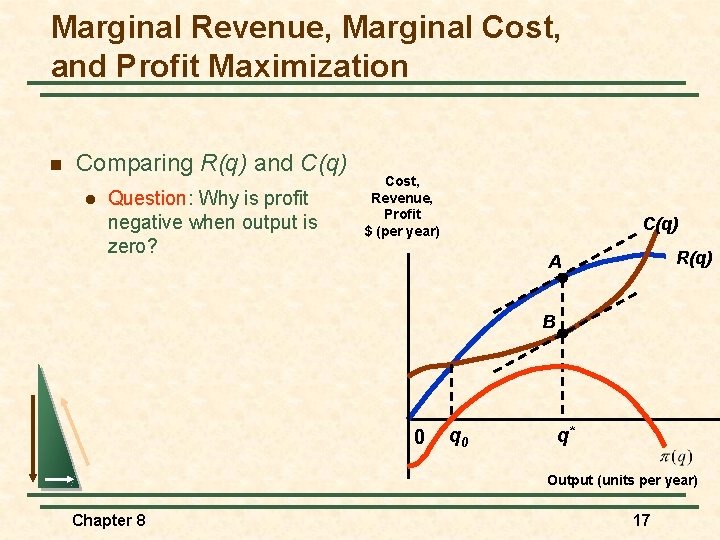 Marginal Revenue, Marginal Cost, and Profit Maximization

Comparing $R(q)$ and $C(q)$

Question: Why is profit negative when output is zero?

Cost, Revenue, Profit $ (per year)

C(q)

R(q)

A

B

0

$q_0$

$q^*$

$\pi(q)$

Output (units per year)

Chapter 8

17